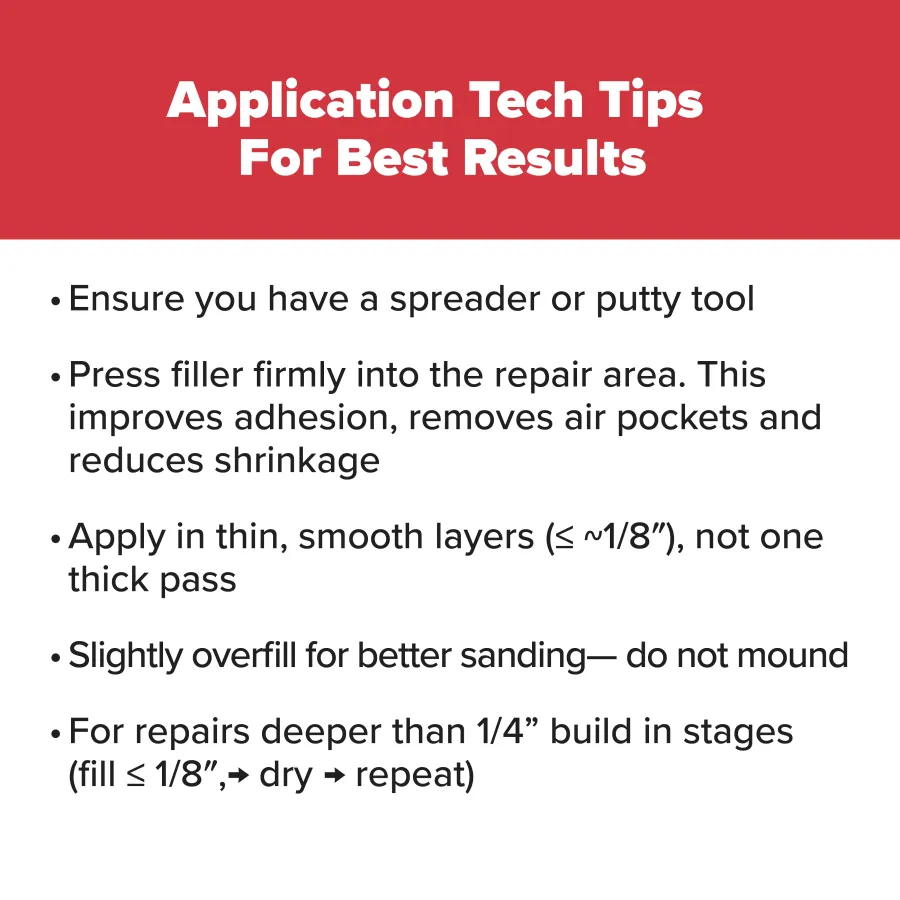 Application Tech Tips
For Best Results

• Ensure you have a spreader or putty tool

• Press filler firmly into the repair area. This improves adhesion, removes air pockets and reduces shrinkage

• Apply in thin, smooth layers (≤ ~1/8″), not one thick pass

• Slightly overfill for better sanding— do not mound

• For repairs deeper than 1/4” build in stages (fill ≤ 1/8″,→ dry → repeat)